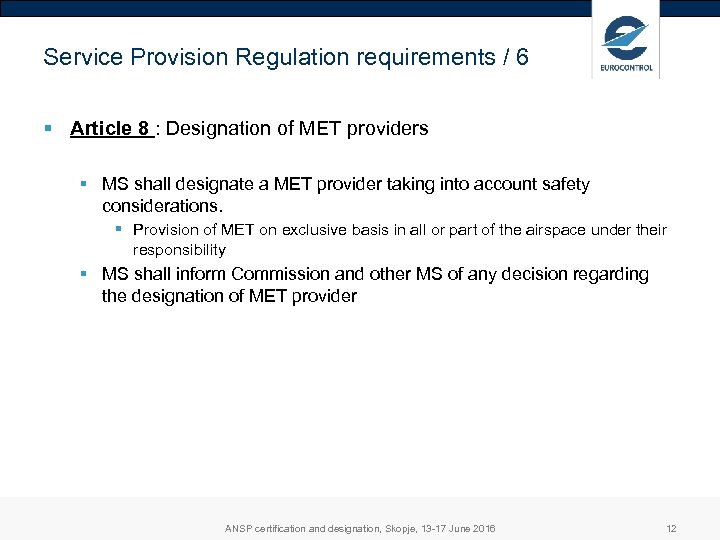 Service Provision Regulation requirements / 6

EUROCONTROL

▪ Article 8 : Designation of MET providers

▪ MS shall designate a MET provider taking into account safety considerations.

▪ Provision of MET on exclusive basis in all or part of the airspace under their responsibility

▪ MS shall inform Commission and other MS of any decision regarding the designation of MET provider

ANSP certification and designation, Skopje, 13-17 June 2016

12